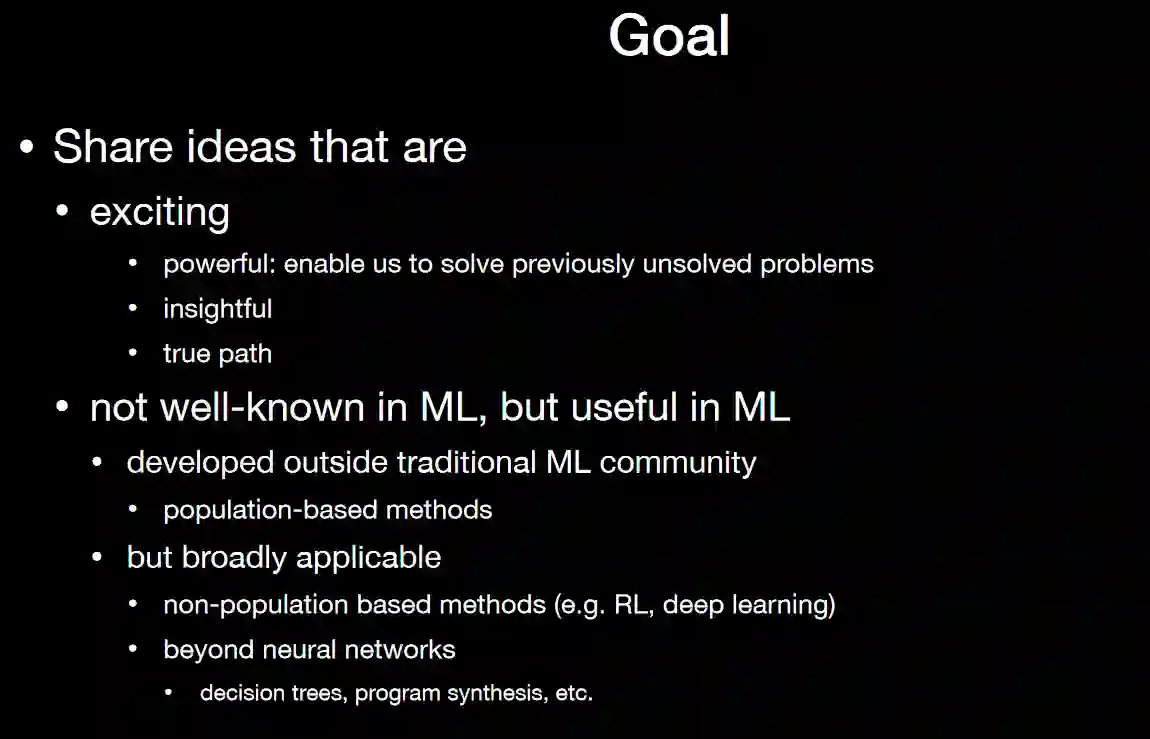 Goal

• Share ideas that are
  • exciting
    • powerful: enable us to solve previously unsolved problems
    • insightful
    • true path
  • not well-known in ML, but useful in ML
    • developed outside traditional ML community
      • population-based methods
    • but broadly applicable
      • non-population based methods (e.g. RL, deep learning)
      • beyond neural networks
        • decision trees, program synthesis, etc.